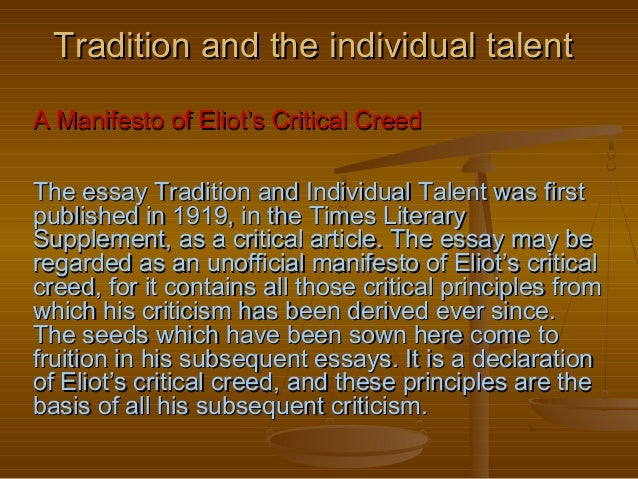 Tradition and the individual talent

A Manifesto of Eliot's Critical Creed

The essay Tradition and Individual Talent was first published in 1919, in the Times Literary Supplement, as a critical article. The essay may be regarded as an unofficial manifesto of Eliot's critical creed, for it contains all those critical principles from which his criticism has been derived ever since. The seeds which have been sown here come to fruition in his subsequent essays. It is a declaration of Eliot's critical creed, and these principles are the basis of all his subsequent criticism.